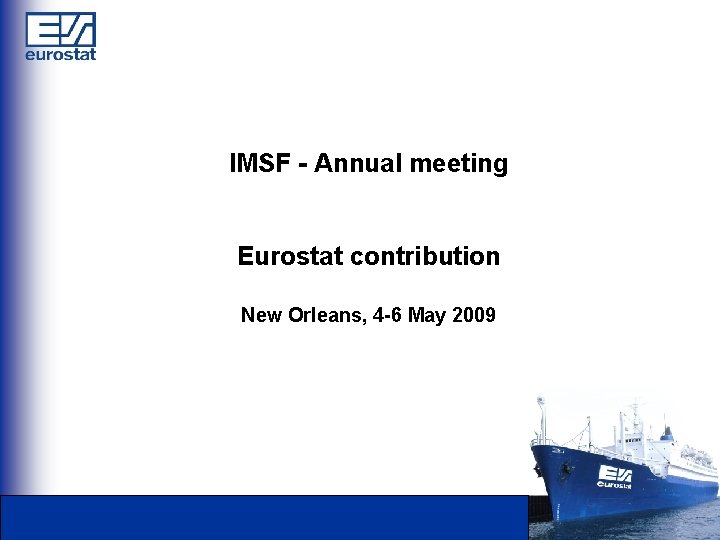 eurostat

IMSF - Annual meeting

Eurostat contribution

New Orleans, 4-6 May 2009

eurostat